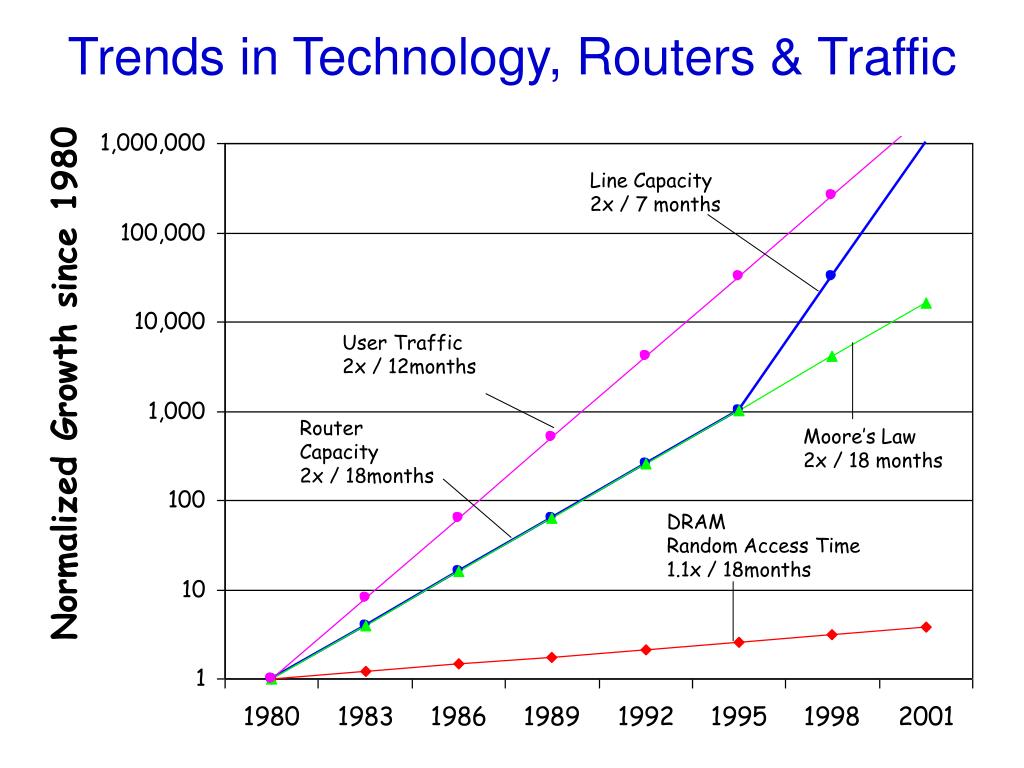 Trends in Technology, Routers & Traffic

Normalized Growth since 1980

1,000,000
100,000
10,000
1,000
100
10
1

Line Capacity
2x / 7 months

User Traffic
2x / 12months

Router
Capacity
2x / 18months

Moore's Law
2x / 18 months

DRAM
Random Access Time
1.1x / 18months

1980 1983 1986 1989 1992 1995 1998 2001